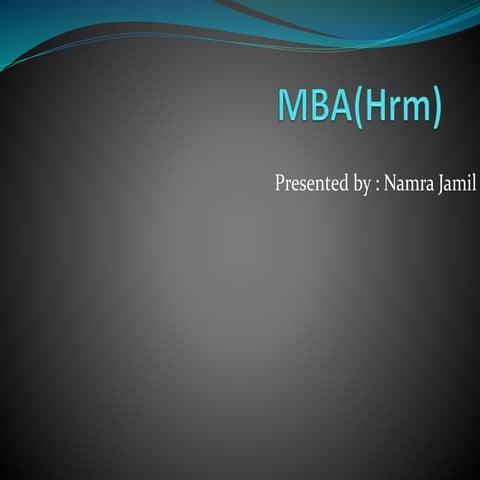 MBA(Hrm)

Presented by : Namra Jamil